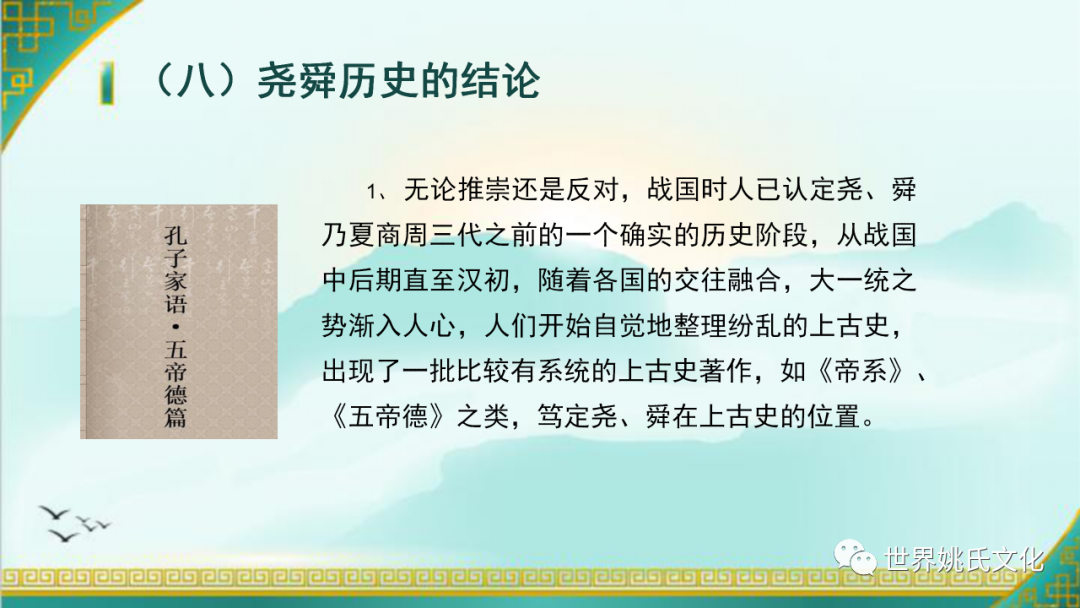 （八）尧舜历史的结论

孔子家语·五帝德篇

1、无论推崇还是反对，战国时人已认定尧、舜乃夏商周三代之前的一个确实的历史阶段，从战国中后期直至汉初，随着各国的交往融合，大一统之势渐入人心，人们开始自觉地整理纷乱的上古史，出现了一批比较有系统的上古史著作，如《帝系》、《五帝德》之类，笃定尧、舜在上古史的位置。

世界姚氏文化